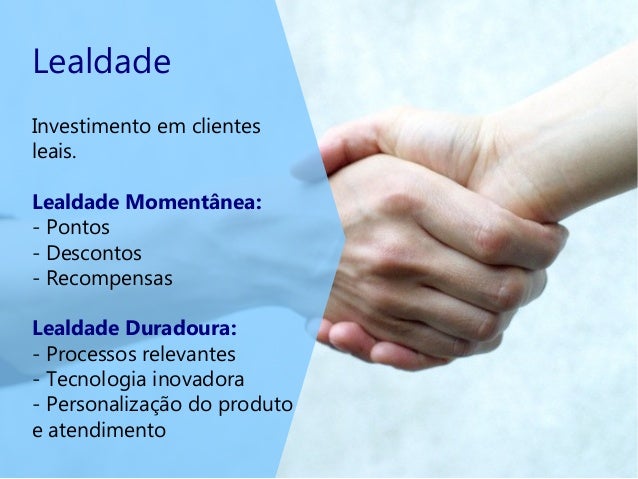 Lealdade

Investimento em clientes leais.

Lealdade Momentânea:
- Pontos
- Descontos
- Recompensas

Lealdade Duradoura:
- Processos relevantes
- Tecnologia inovadora
- Personalização do produto e atendimento